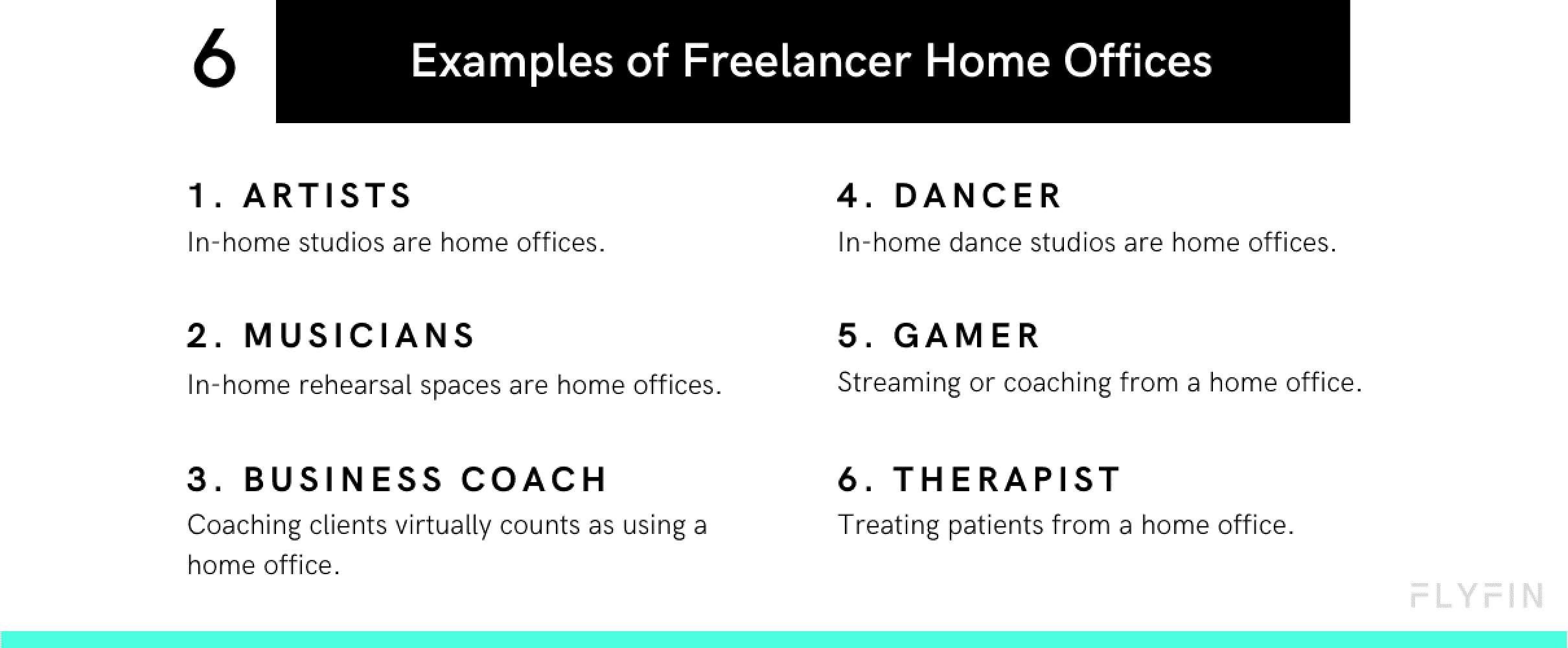 6

Examples of Freelancer Home Offices

1. ARTISTS

In-home studios are home offices.

2. MUSICIANS

In-home rehearsal spaces are home offices.

3. BUSINESS COACH

Coaching clients virtually counts as using a home office.

4. DANCER

In-home dance studios are home offices.

5. GAMER

Streaming or coaching from a home office.

6. THERAPIST

Treating patients from a home office.

FLYFIN